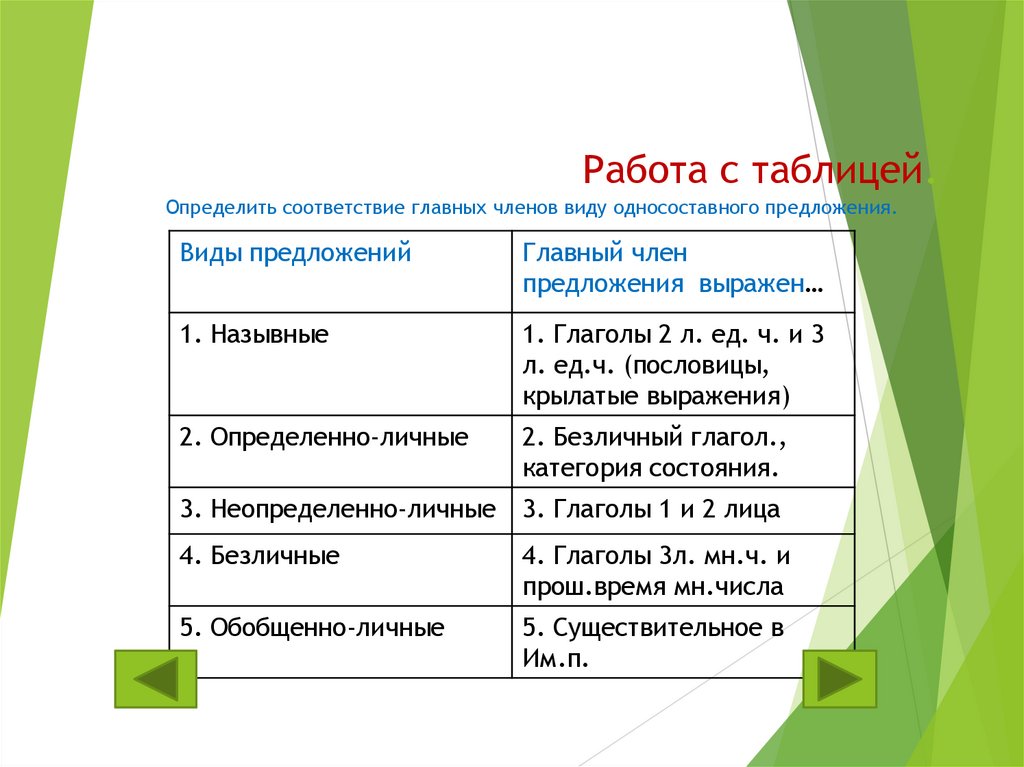 Работа с таблицей.

Определить соответствие главных членов виду односоставного предложения.

| Виды предложений | Главный член предложения выражен… |
|---|---|
| 1. Назывные | 1. Глаголы 2 л. ед. ч. и 3 л. ед.ч. (пословицы, крылатые выражения) |
| 2. Определенно-личные | 2. Безличный глагол., категория состояния. |
| 3. Неопределенно-личные | 3. Глаголы 1 и 2 лица |
| 4. Безличные | 4. Глаголы 3л. мн.ч. и прош.время мн.числа |
| 5. Обобщенно-личные | 5. Существительное в Им.п. |